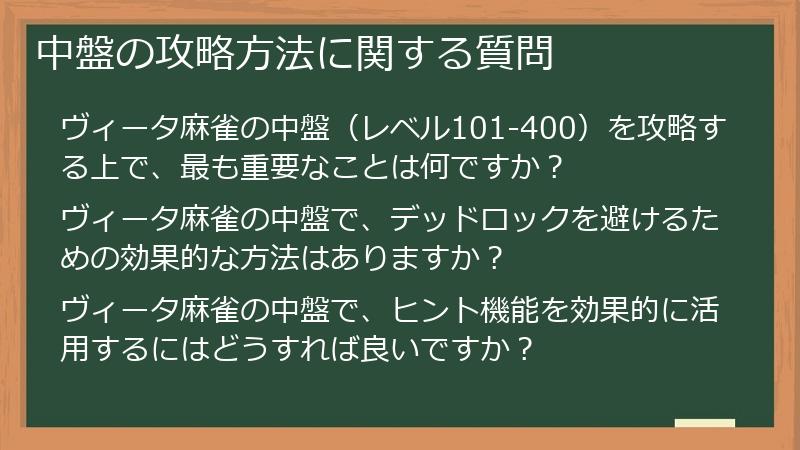 中盤の攻略方法に関する質問

ヴィータ麻雀の中盤（レベル101-400）を攻略する上で、最も重要なことは何ですか？

ヴィータ麻雀の中盤で、デッドロックを避けるための効果的な方法はありますか？

ヴィータ麻雀の中盤で、ヒント機能を効果的に活用するにはどうすれば良いですか？